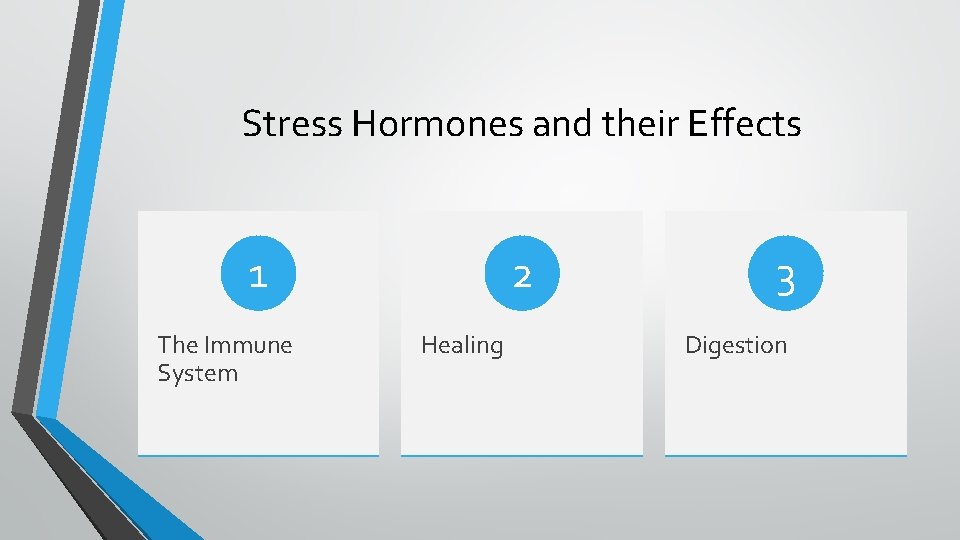 Stress Hormones and their Effects

1

The Immune System

2

Healing

3

Digestion